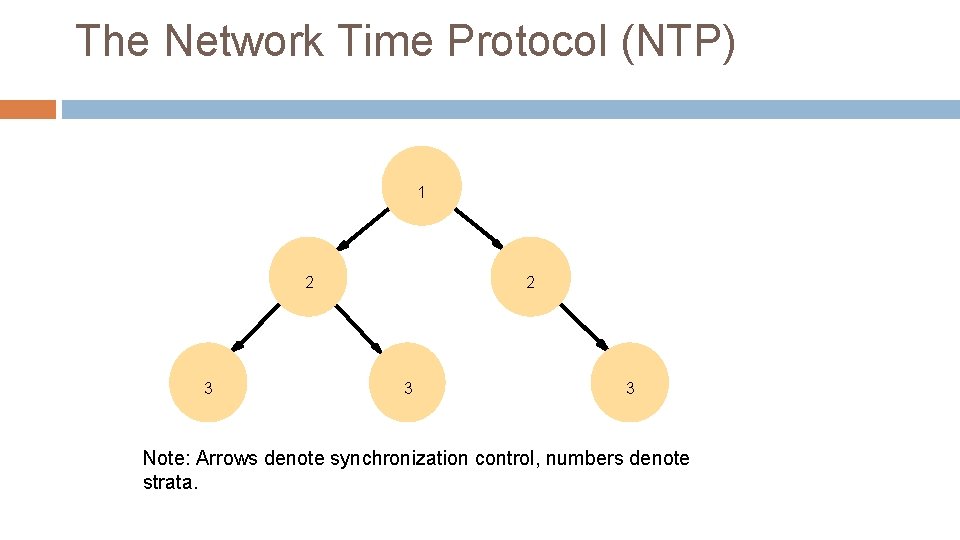 The Network Time Protocol (NTP)

1

2

2

3

3

3

Note: Arrows denote synchronization control, numbers denote strata.